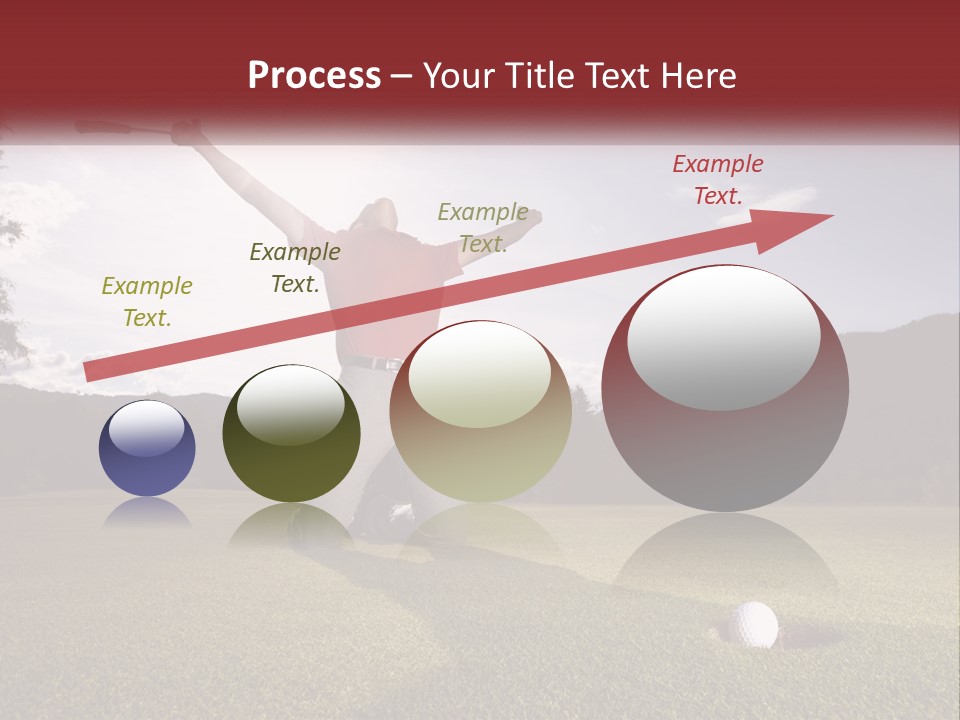 Process – Your Title Text Here

Example Text.

Example Text.

Example Text.

Example Text.